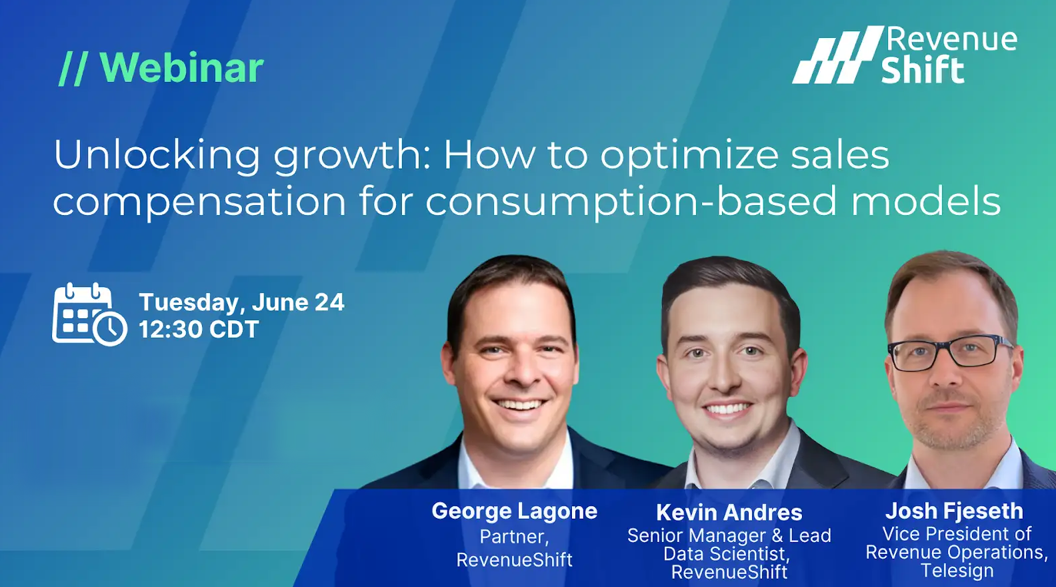 // Webinar

Revenue Shift

Unlocking growth: How to optimize sales compensation for consumption-based models

Tuesday, June 24
12:30 CDT

George Lagone
Partner,
RevenueShift

Kevin Andres
Senior Manager & Lead Data Scientist,
RevenueShift

Josh Fjeseth
Vice President of Revenue Operations,
Telesign